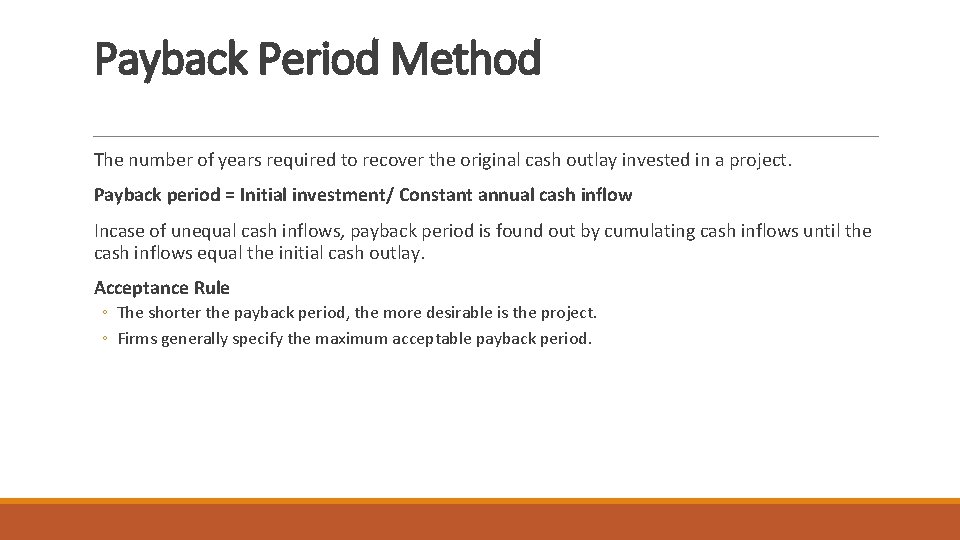 Payback Period Method

The number of years required to recover the original cash outlay invested in a project.

Payback period = Initial investment/ Constant annual cash inflow

Incase of unequal cash inflows, payback period is found out by cumulating cash inflows until the cash inflows equal the initial cash outlay.

Acceptance Rule

◦ The shorter the payback period, the more desirable is the project.
◦ Firms generally specify the maximum acceptable payback period.